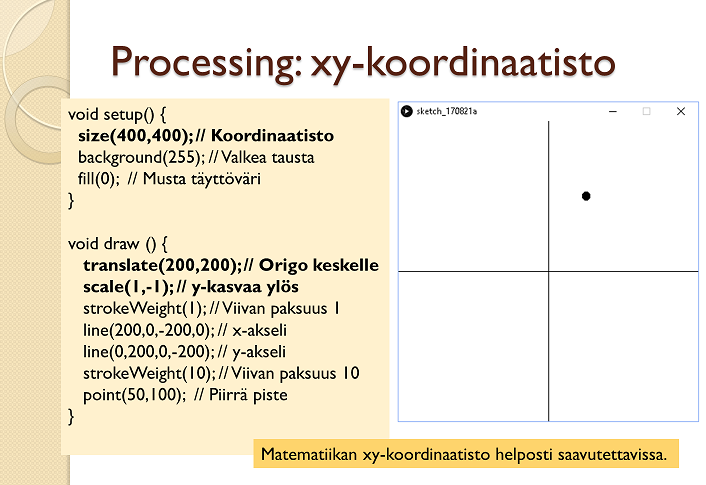 Processing: xy-koordinaatisto

void setup() {
size(400,400); // Koordinaatisto
background(255); // Valkea tausta
fill(0); // Musta täyttöväri
}

void draw () {
translate(200,200); // Origo keskelle
scale(1,-1); // y-kasvaa ylös
strokeWeight(1); // Viivan paksuus 1
line(200,0,-200,0); // x-akseli
line(0,200,0,-200); // y-akseli
strokeWeight(10); // Viivan paksuus 10
point(50,100); // Piirrä piste
}

sketch_170821a

Matematiikan xy-koordinaatisto helposti saavutettavissa.